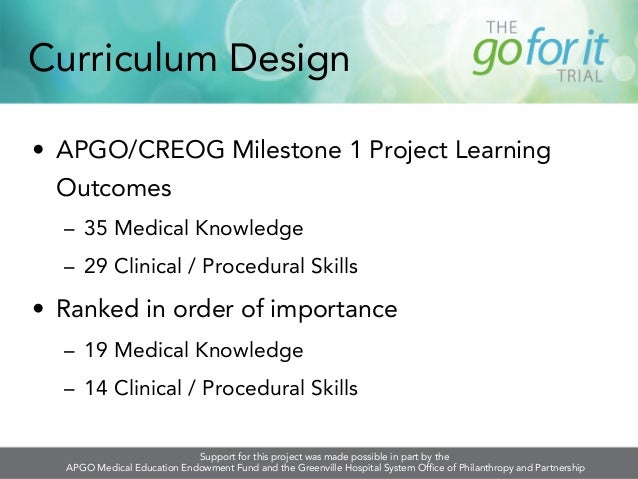 Curriculum Design

THE
go for it
TRIAL

• APGO/CREOG Milestone 1 Project Learning Outcomes
– 35 Medical Knowledge
– 29 Clinical / Procedural Skills
• Ranked in order of importance
– 19 Medical Knowledge
– 14 Clinical / Procedural Skills

Support for this project was made possible in part by the
APGO Medical Education Endowment Fund and the Greenville Hospital System Office of Philanthropy and Partnership